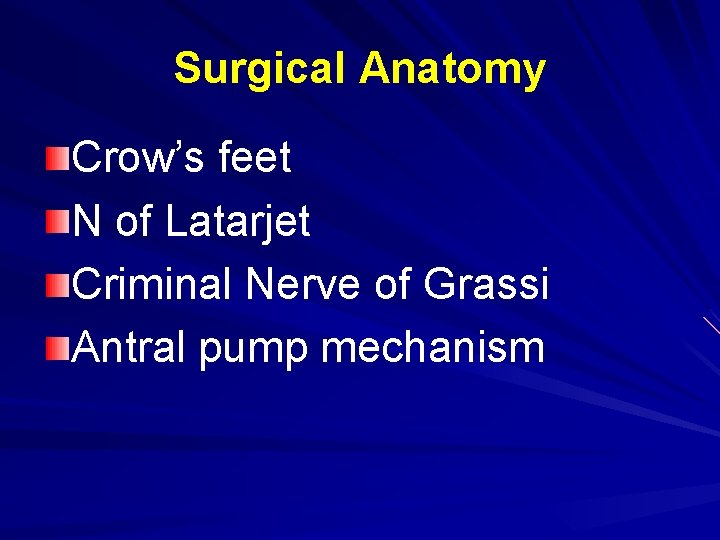 Surgical Anatomy

Crow’s feet

N of Latarjet

Criminal Nerve of Grassi

Antral pump mechanism